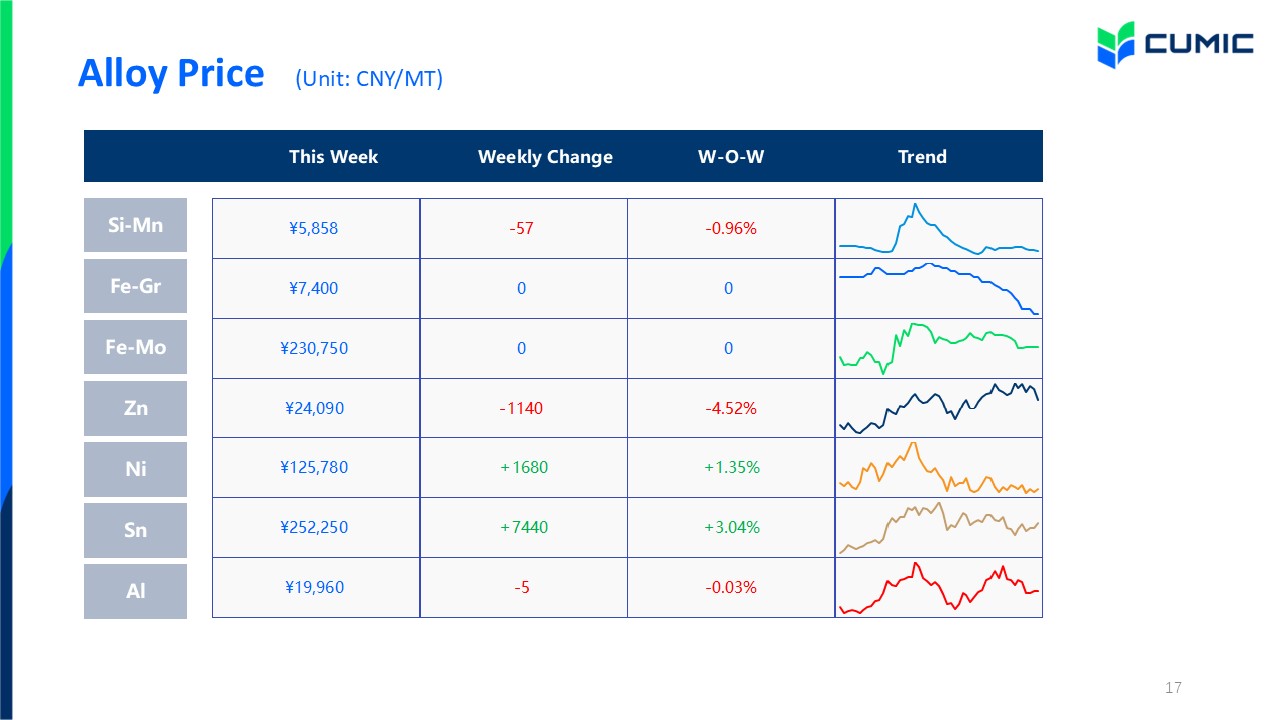 CUMIC

Alloy Price (Unit: CNY/MT)

| | This Week | Weekly Change | W-O-W | Trend |
|---|---|---|---|---|
| Si-Mn | ¥5,858 | -57 | -0.96% | |
| Fe-Gr | ¥7,400 | 0 | 0 | |
| Fe-Mo | ¥230,750 | 0 | 0 | |
| Zn | ¥24,090 | -1140 | -4.52% | |
| Ni | ¥125,780 | +1680 | +1.35% | |
| Sn | ¥252,250 | +7440 | +3.04% | |
| Al | ¥19,960 | -5 | -0.03% | |

17